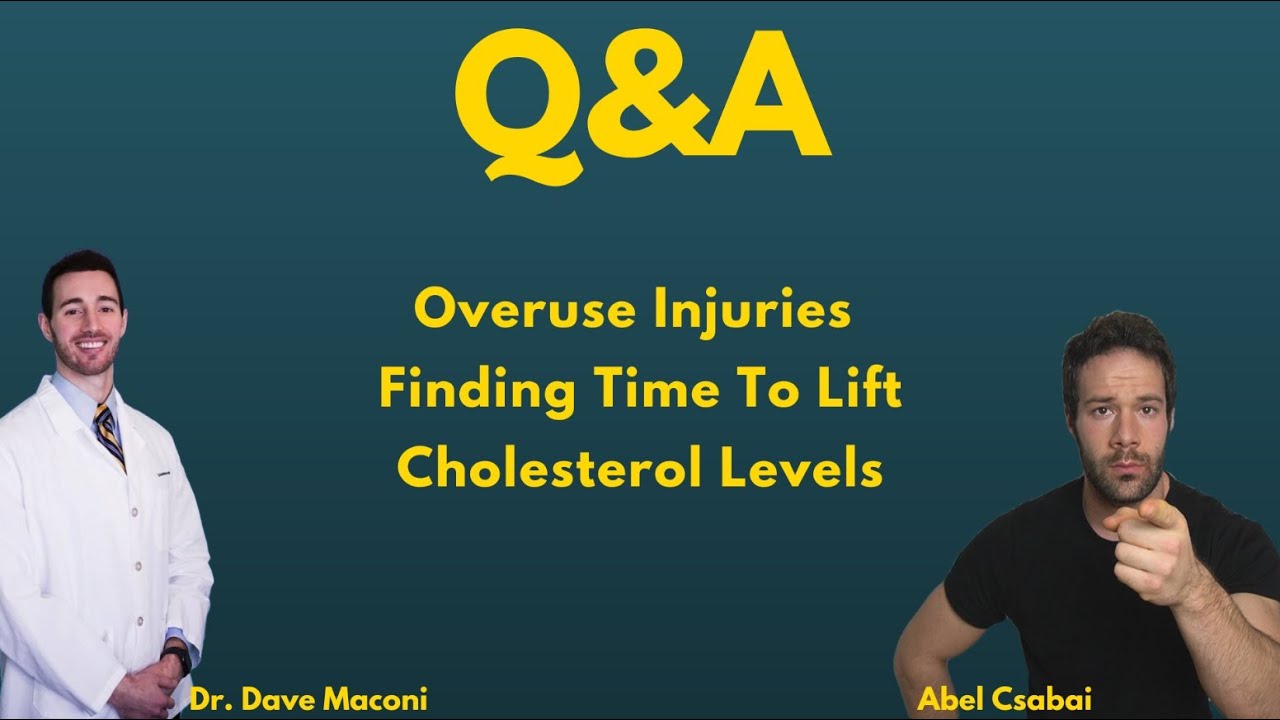 Q&A

Overuse Injuries
Finding Time To Lift
Cholesterol Levels

Dr. Dave Maconi

Abel Csabai